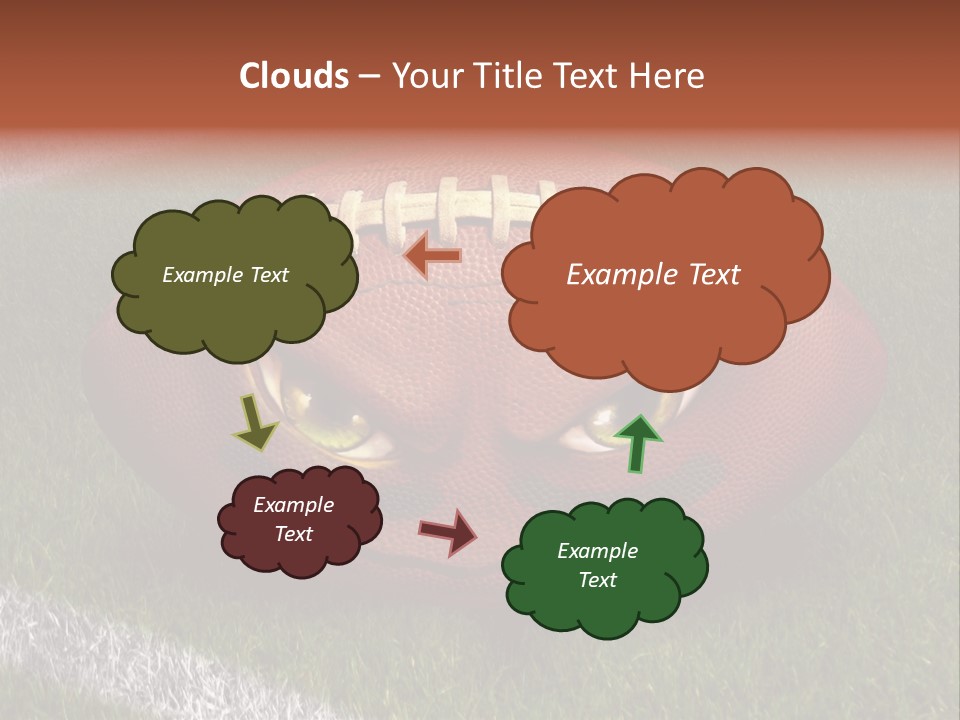 Clouds – Your Title Text Here

Example Text

Example Text

Example Text

Example Text